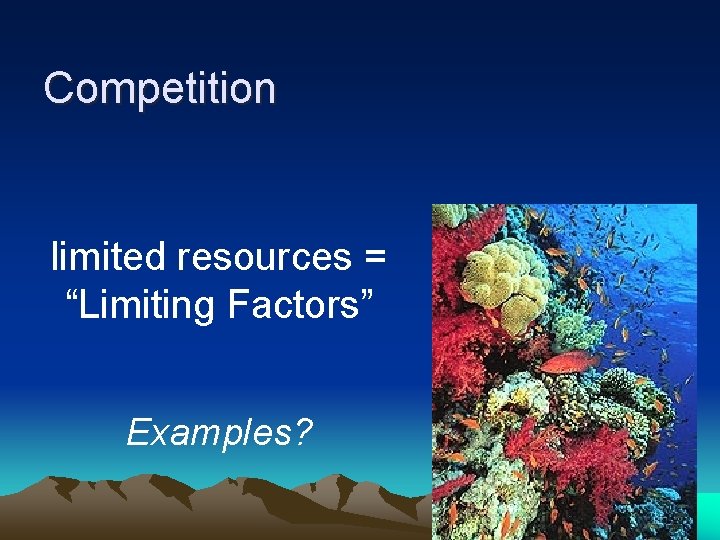 Competition

limited resources = “Limiting Factors”

Examples?